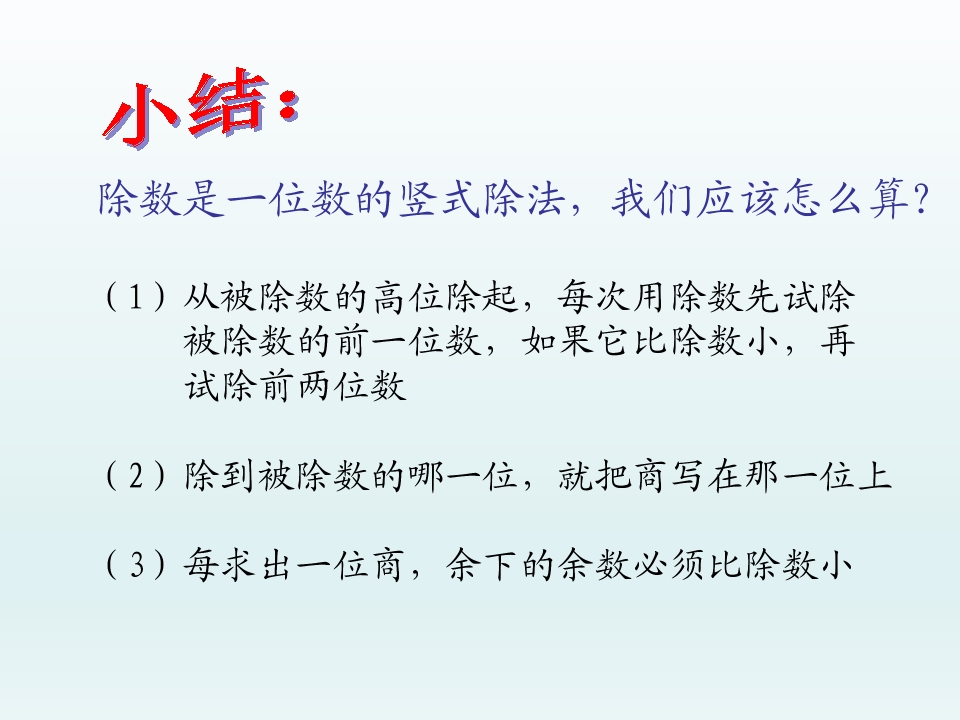 小结:

除数是一位数的竖式除法，我们应该怎么算？

（1）从被除数的高位除起，每次用除数先试除被除数的前一位数，如果它比除数小，再试除前两位数

（2）除到被除数的哪一位，就把商写在那一位上

（3）每求出一位商，余下的余数必须比除数小